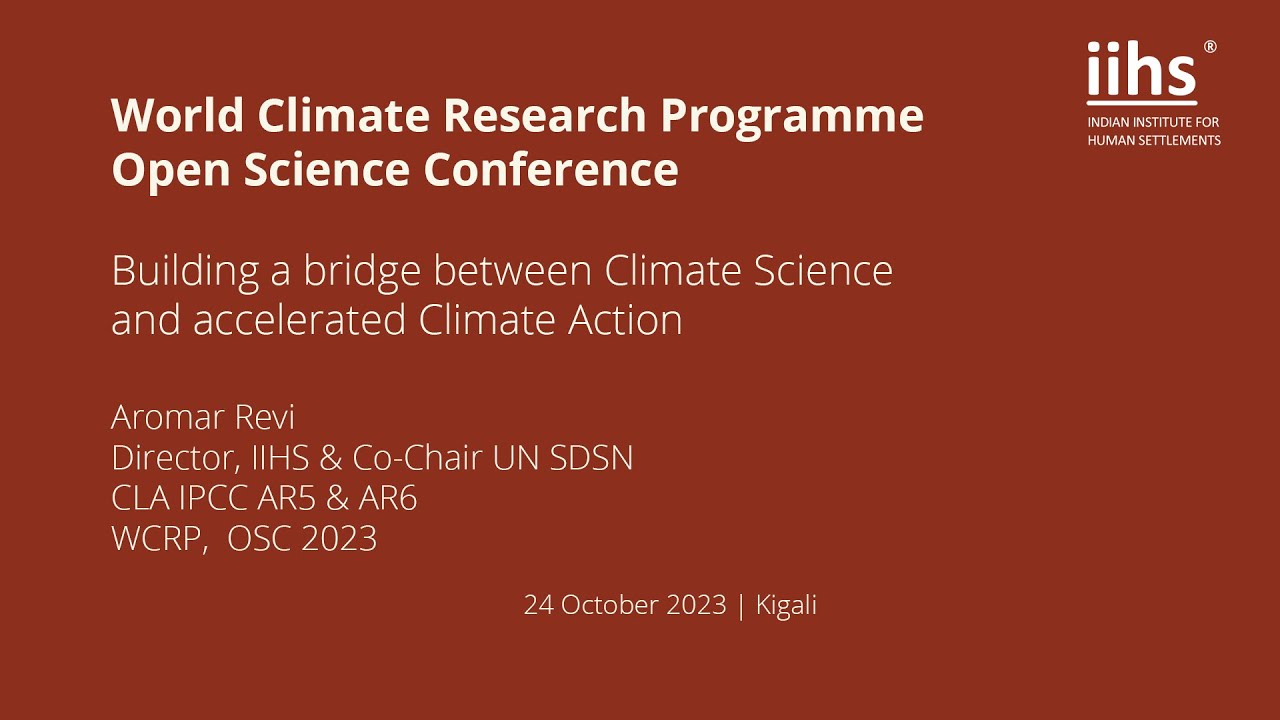 iihs®
INDIAN INSTITUTE FOR HUMAN SETTLEMENTS

World Climate Research Programme
Open Science Conference

Building a bridge between Climate Science and accelerated Climate Action

Aromar Revi
Director, IIHS & Co-Chair UN SDSN
CLA IPCC AR5 & AR6
WCRP, OSC 2023

24 October 2023 | Kigali